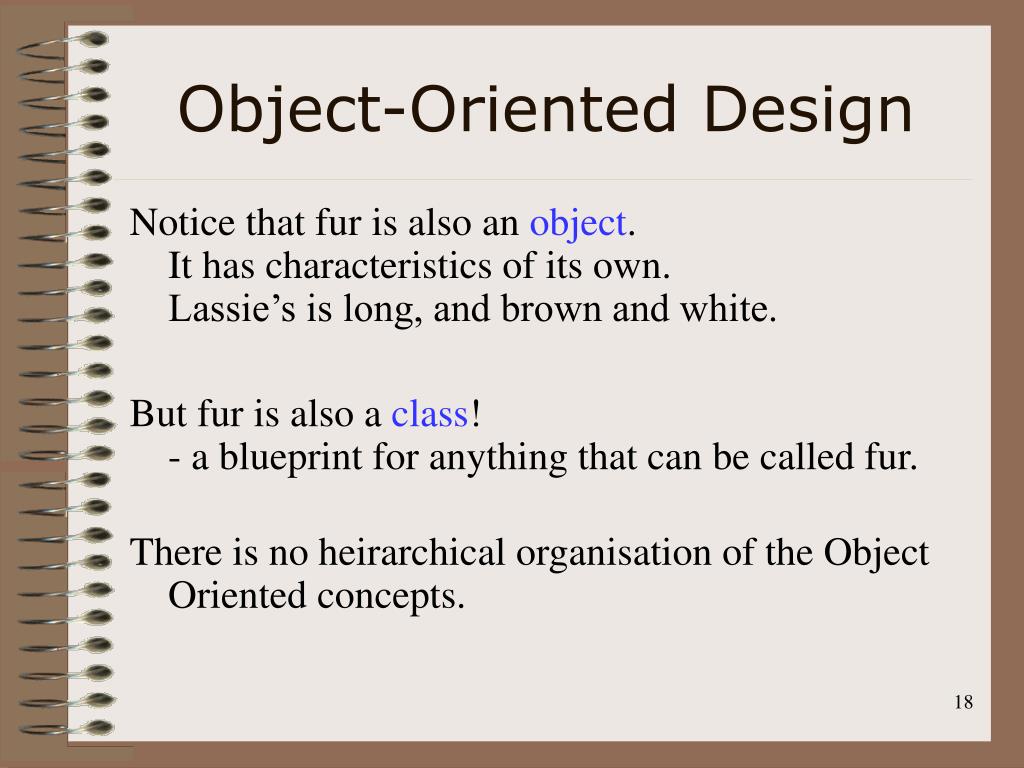 Object-Oriented Design

Notice that fur is also an object.
It has characteristics of its own.
Lassie’s is long, and brown and white.

But fur is also a class!
- a blueprint for anything that can be called fur.

There is no heirarchical organisation of the Object Oriented concepts.

18